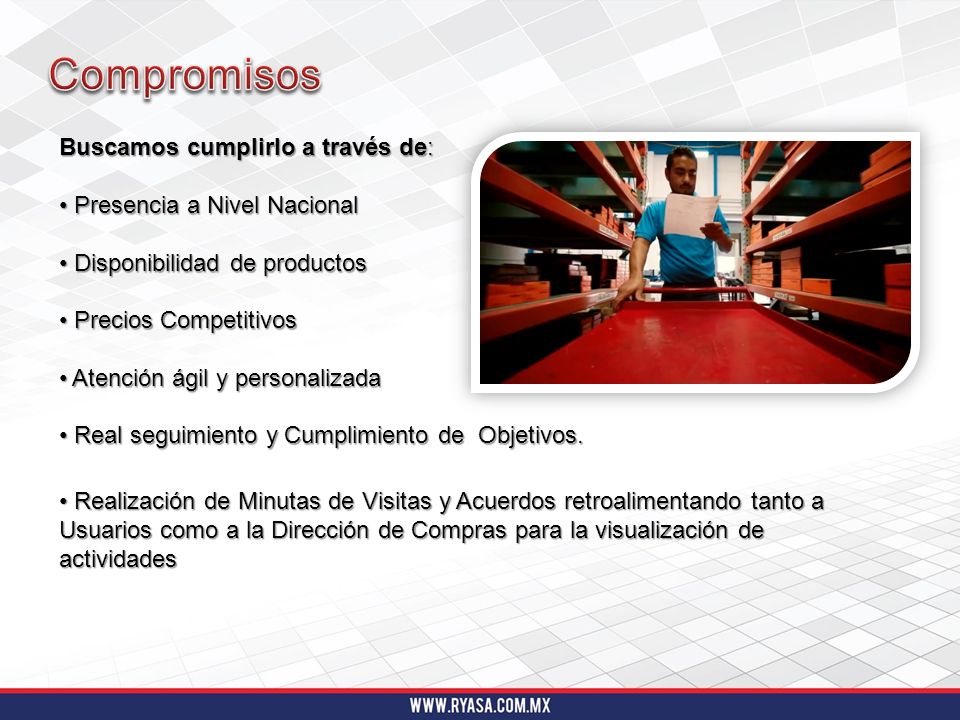 Compromisos

Buscamos cumplirlo a través de:

• Presencia a Nivel Nacional

• Disponibilidad de productos

• Precios Competitivos

• Atención ágil y personalizada

• Real seguimiento y Cumplimiento de Objetivos.

• Realización de Minutas de Visitas y Acuerdos retroalimentando tanto a Usuarios como a la Dirección de Compras para la visualización de actividades

WWW.RYASA.COM.MX